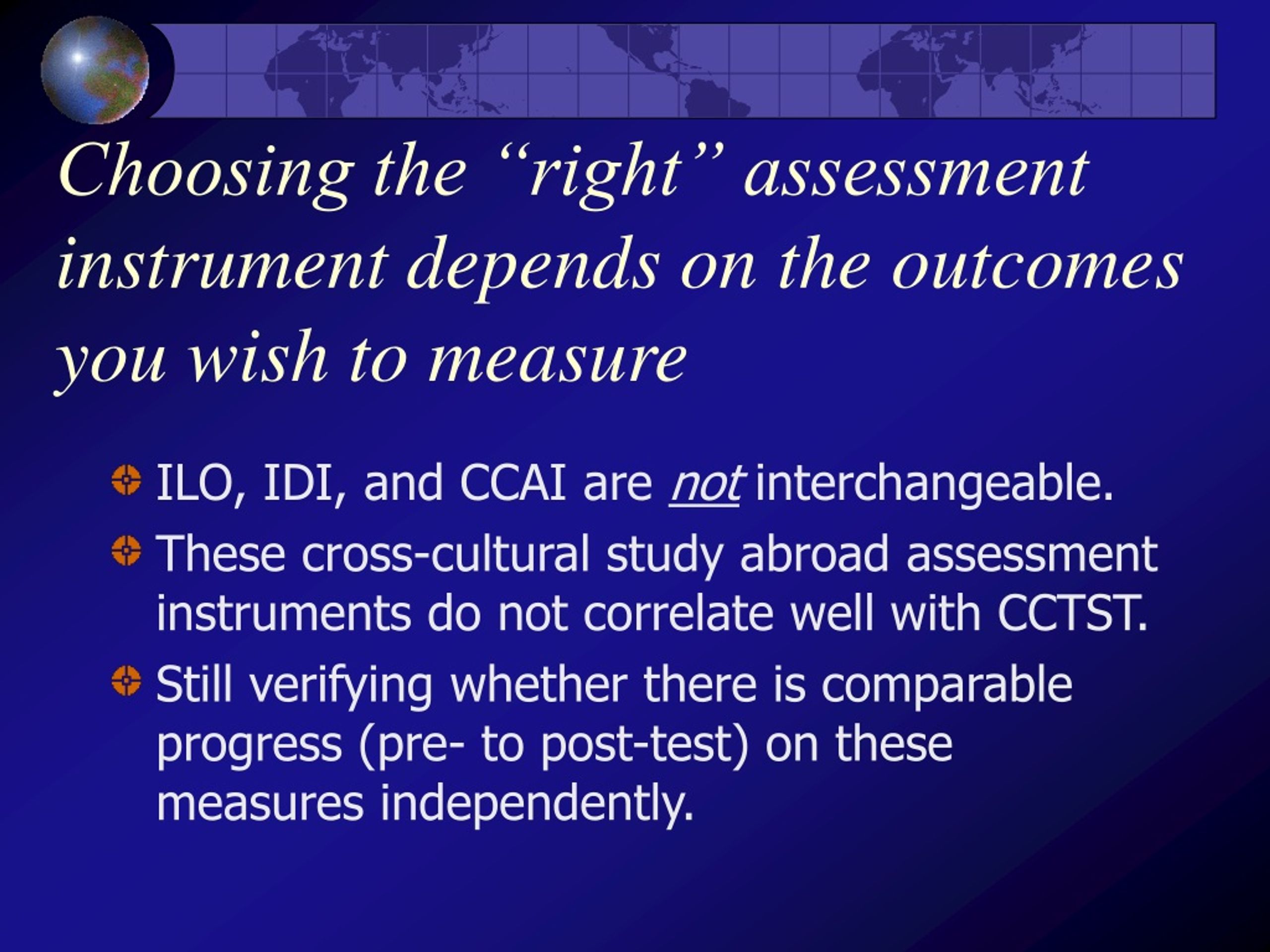 Choosing the “right” assessment instrument depends on the outcomes you wish to measure

ILO, IDI, and CCAI are not interchangeable.

These cross-cultural study abroad assessment instruments do not correlate well with CCTST.

Still verifying whether there is comparable progress (pre- to post-test) on these measures independently.